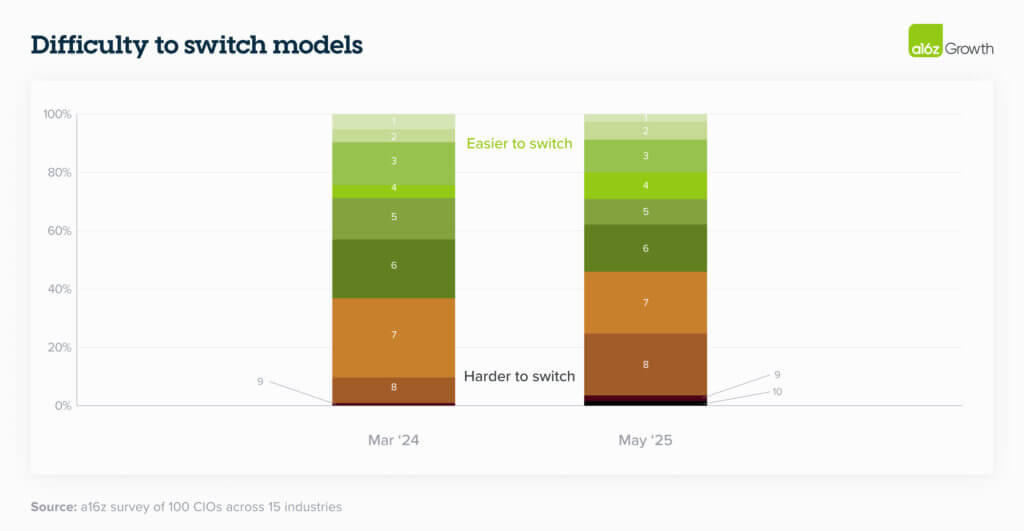 Difficulty to switch models

a16z Growth

100%
80%
60%
40%
20%
0%

1
2
3
4
5
6
7
8
9

Easier to switch

Harder to switch

1
2
3
4
5
6
7
8
9
10

Mar '24

May '25

Source: a16z survey of 100 CIOs across 15 industries